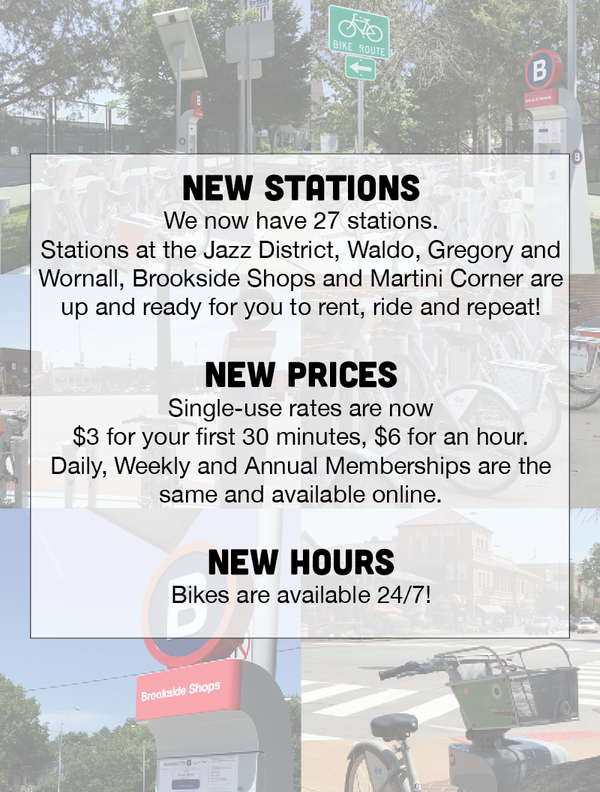 BIKE ROUTE

B

B

NEW STATIONS
We now have 27 stations.
Stations at the Jazz District, Waldo, Gregory and Wornall, Brookside Shops and Martini Corner are up and ready for you to rent, ride and repeat!

NEW PRICES
Single-use rates are now
$3 for your first 30 minutes, $6 for an hour.
Daily, Weekly and Annual Memberships are the same and available online.

NEW HOURS
Bikes are available 24/7!

B

Brookside Shops